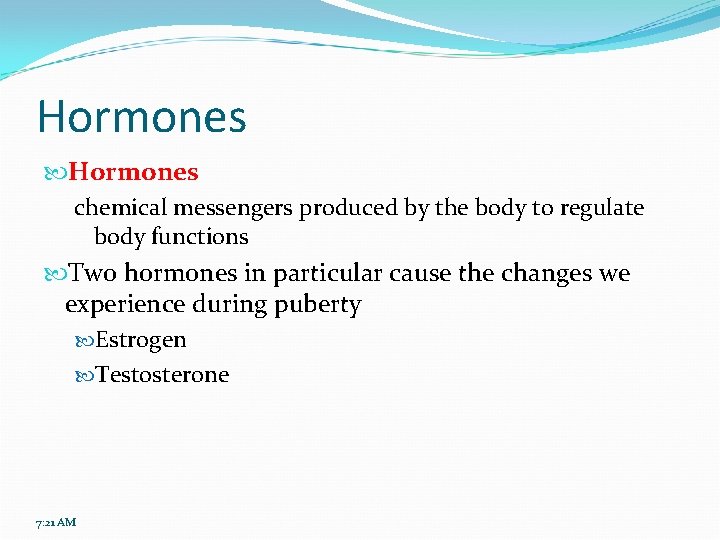 Hormones

Hormones

chemical messengers produced by the body to regulate body functions

Two hormones in particular cause the changes we experience during puberty

Estrogen

Testosterone

7:21 AM